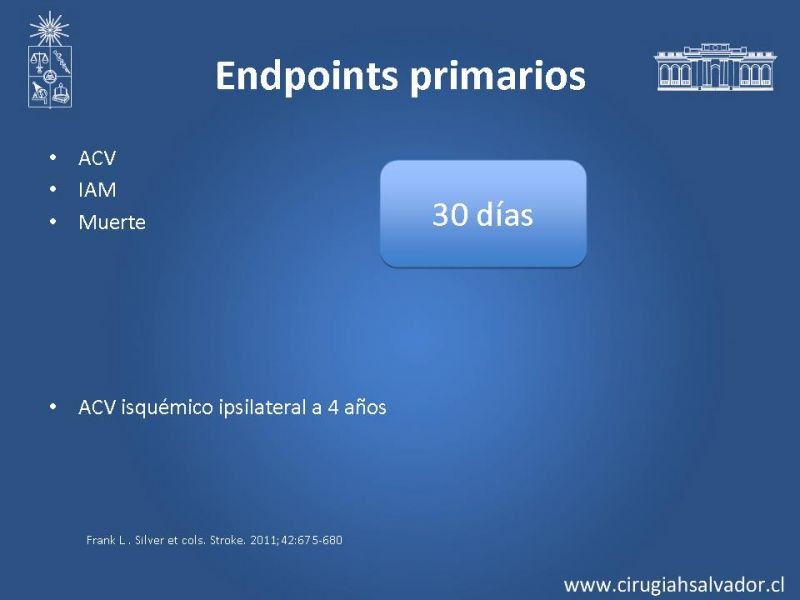 Endpoints primarios

• ACV
• IAM
• Muerte

30 días

• ACV isquémico ipsilateral a 4 años

Frank L . Silver et cols. Stroke. 2011;42:675-680

www.cirugiahsalvador.cl